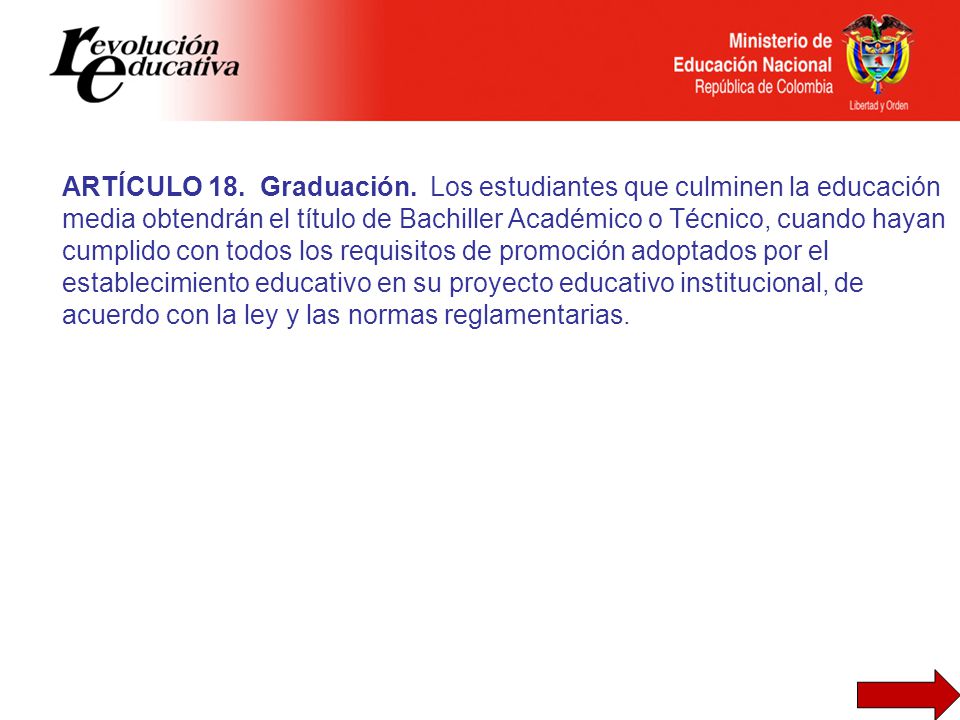 revolución educativa

Ministerio de Educación Nacional
República de Colombia

Libertad y Orden

ARTÍCULO 18. Graduación. Los estudiantes que culminen la educación media obtendrán el título de Bachiller Académico o Técnico, cuando hayan cumplido con todos los requisitos de promoción adoptados por el establecimiento educativo en su proyecto educativo institucional, de acuerdo con la ley y las normas reglamentarias.